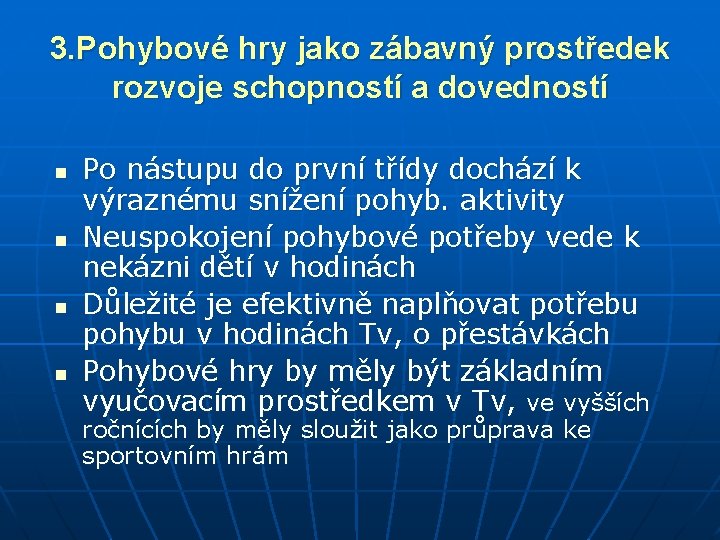 3.Pohybové hry jako zábavný prostředek rozvoje schopností a dovedností

- Po nástupu do první třídy dochází k výraznému snížení pohyb. aktivity
- Neuspokojení pohybové potřeby vede k nekázni dětí v hodinách
- Důležité je efektivně naplňovat potřebu pohybu v hodinách Tv, o přestávkách
- Pohybové hry by měly být základním vyučovacím prostředkem v Tv, ve vyšších ročnících by měly sloužit jako průprava ke sportovním hrám